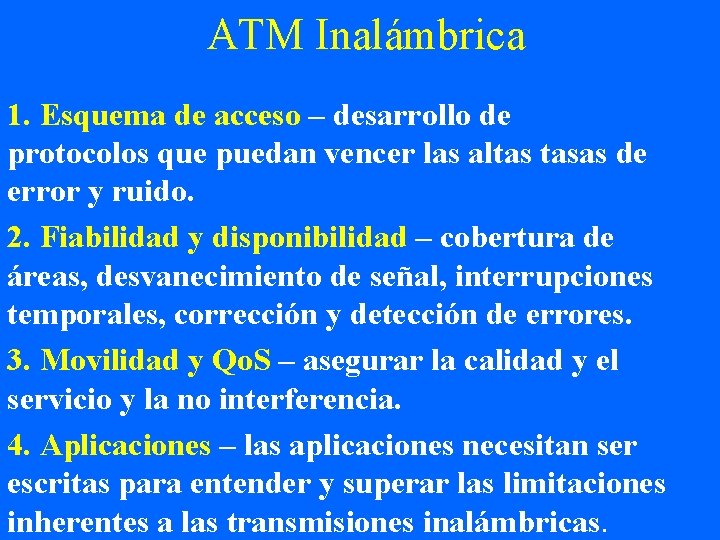 ATM Inalámbrica

1. Esquema de acceso – desarrollo de protocolos que puedan vencer las altas tasas de error y ruido.

2. Fiabilidad y disponibilidad – cobertura de áreas, desvanecimiento de señal, interrupciones temporales, corrección y detección de errores.

3. Movilidad y QoS – asegurar la calidad y el servicio y la no interferencia.

4. Aplicaciones – las aplicaciones necesitan ser escritas para entender y superar las limitaciones inherentes a las transmisiones inalámbricas.